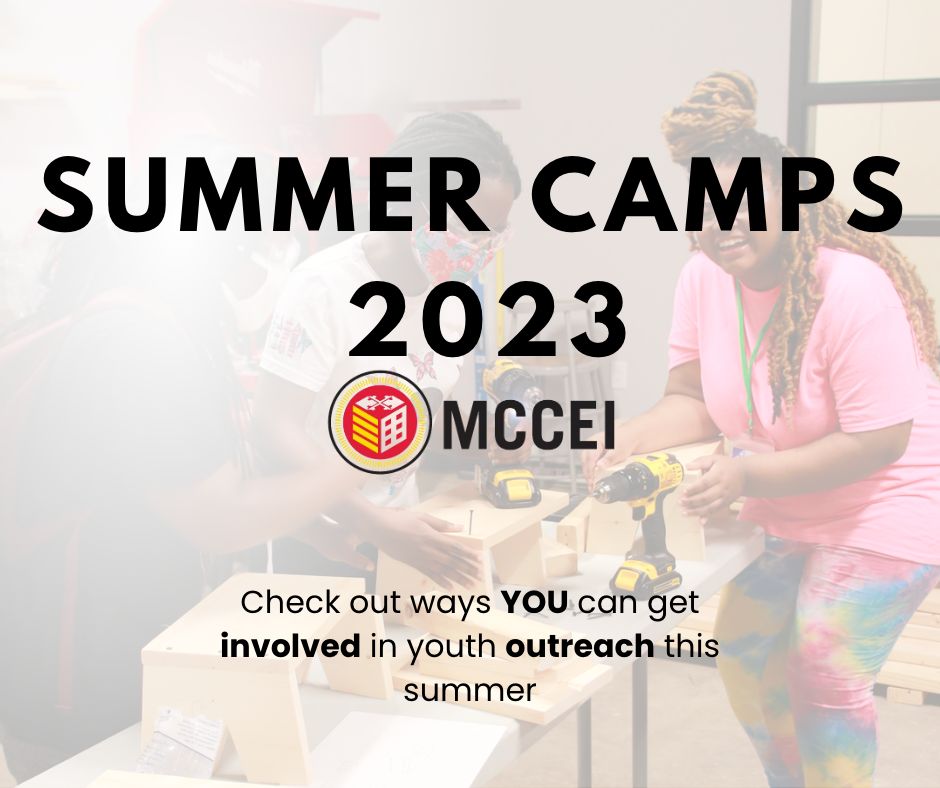 SUMMER CAMPS 2023

MCCEI

Check out ways YOU can get involved in youth outreach this summer